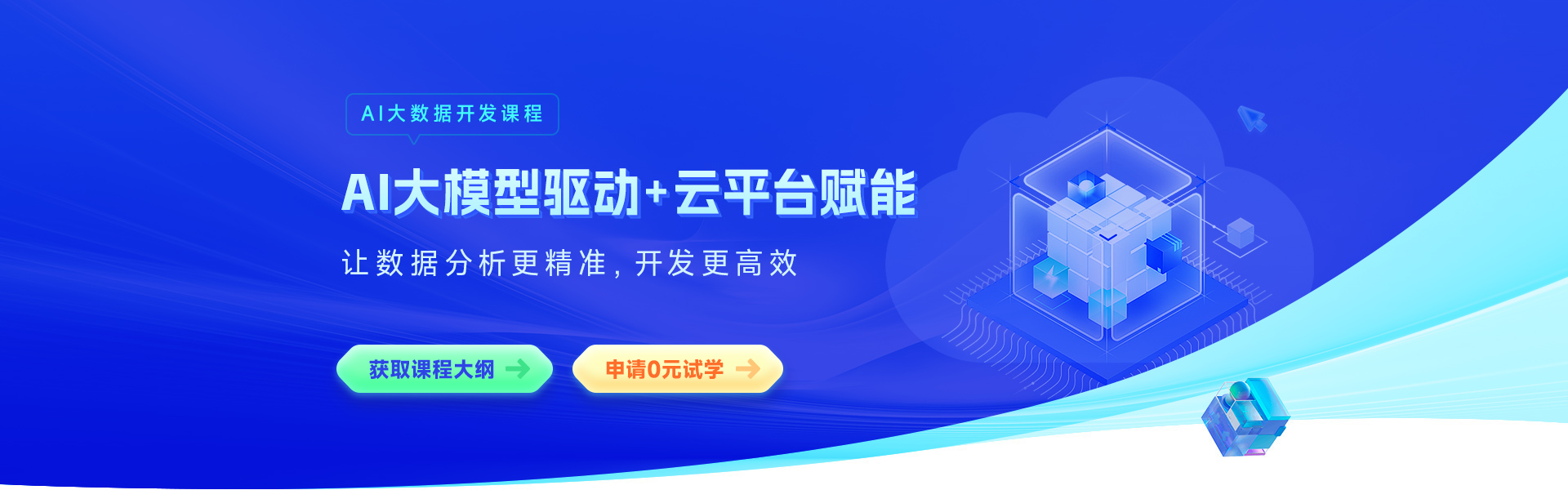 AI大数据开发课程

AI大模型驱动+云平台赋能

让数据分析更精准，开发更高效

获取课程大纲

申请0元试学